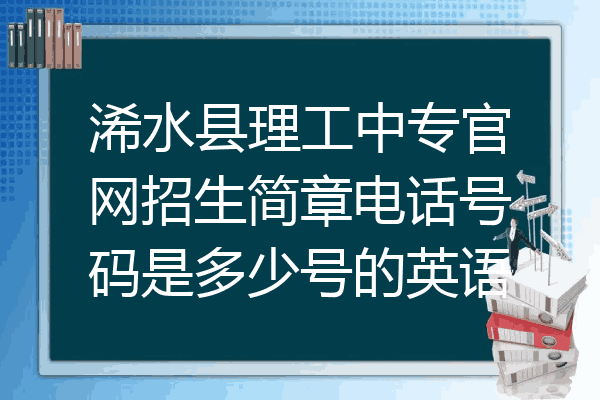 浠水县理工中专官网招生简章电话号码是多少号的英语